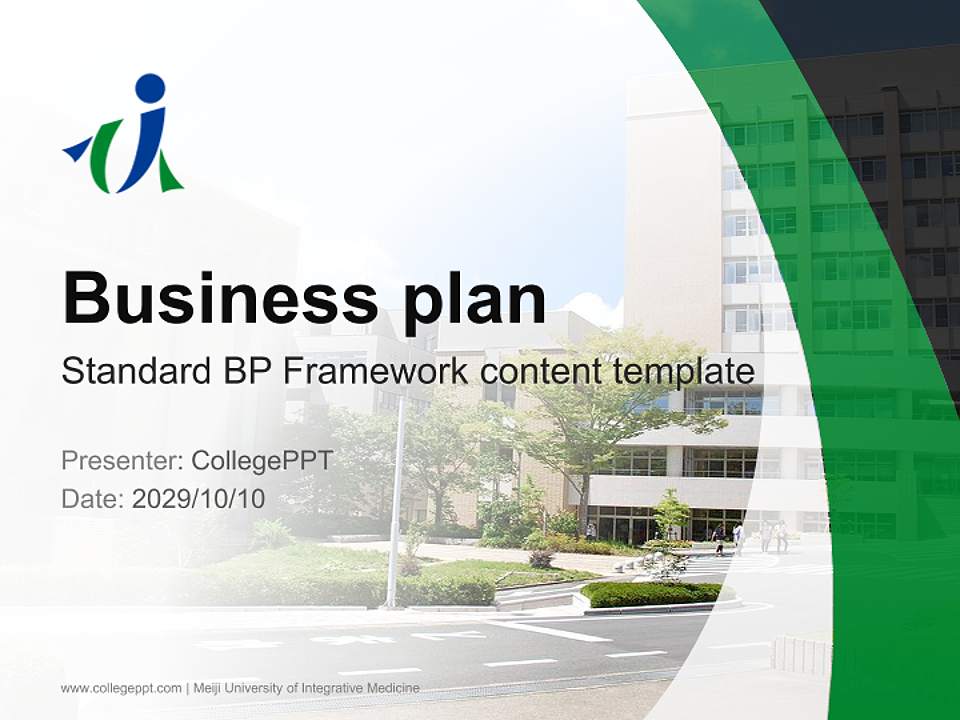 Business plan

Standard BP Framework content template

Presenter: CollegePPT
Date: 2029/10/10

www.collegeppt.com | Meiji University of Integrative Medicine